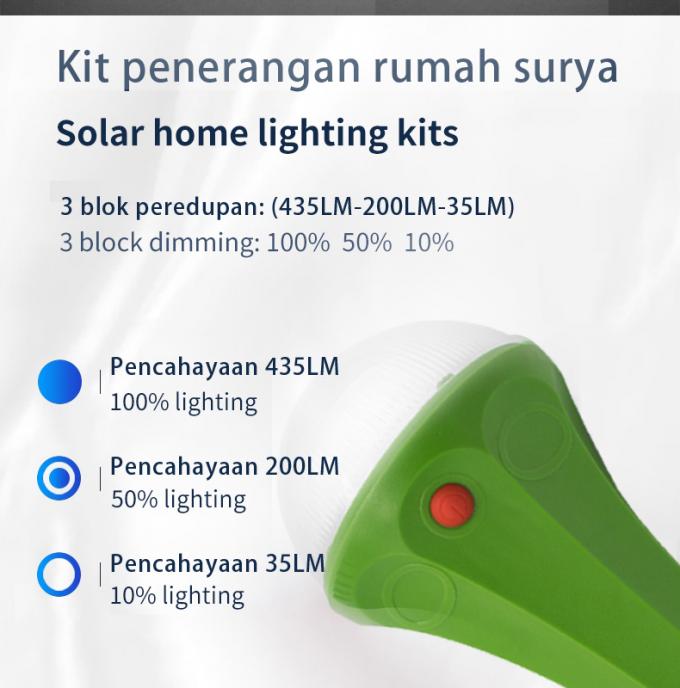 Kit penerangan rumah surya

Solar home lighting kits

3 blok peredupan: (435LM-200LM-35LM)
3 block dimming: 100% 50% 10%

Pencahayaan 435LM
100% lighting

Pencahayaan 200LM
50% lighting

Pencahayaan 35LM
10% lighting